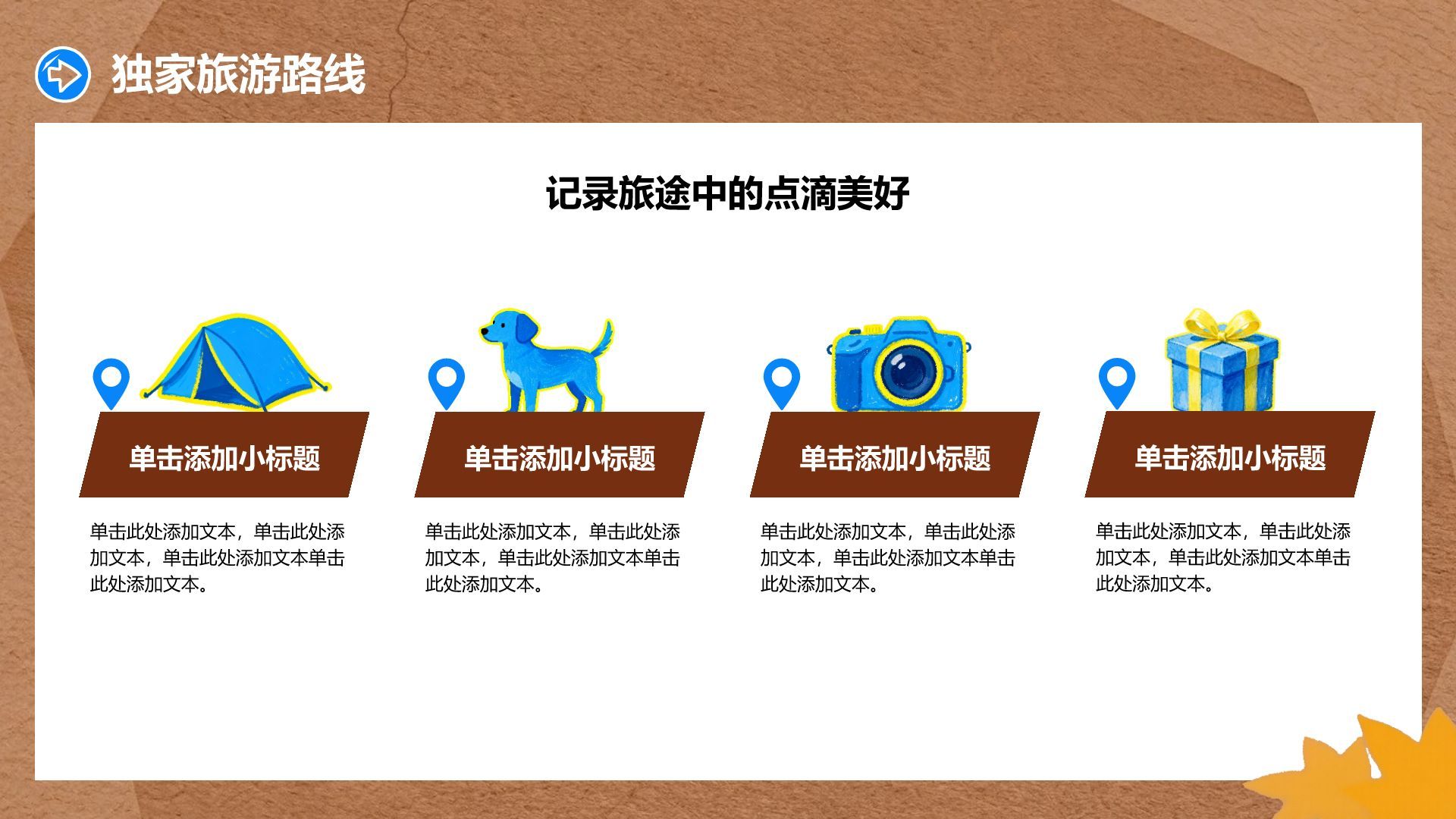 独家旅游路线

记录旅途中的点滴美好

单击添加小标题

单击此处添加文本，单击此处添加文本，单击此处添加文本单击此处添加文本。

单击添加小标题

单击此处添加文本，单击此处添加文本，单击此处添加文本单击此处添加文本。

单击添加小标题

单击此处添加文本，单击此处添加文本，单击此处添加文本单击此处添加文本。

单击添加小标题

单击此处添加文本，单击此处添加文本，单击此处添加文本单击此处添加文本。